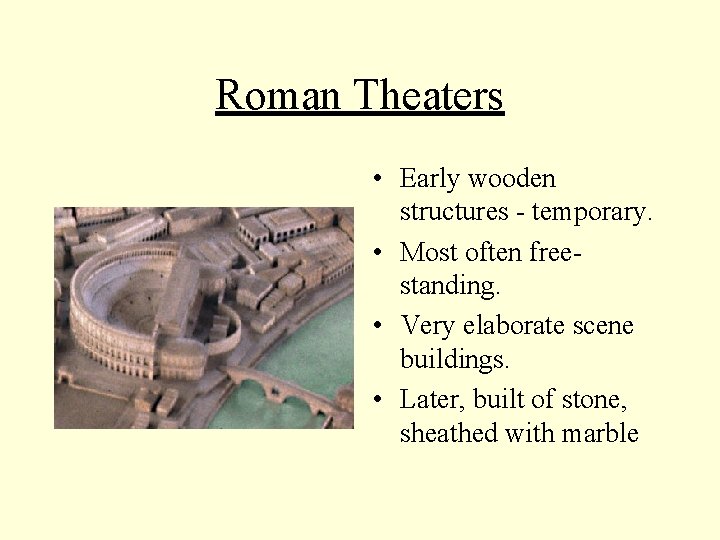 Roman Theaters

• Early wooden structures - temporary.
• Most often free-standing.
• Very elaborate scene buildings.
• Later, built of stone, sheathed with marble